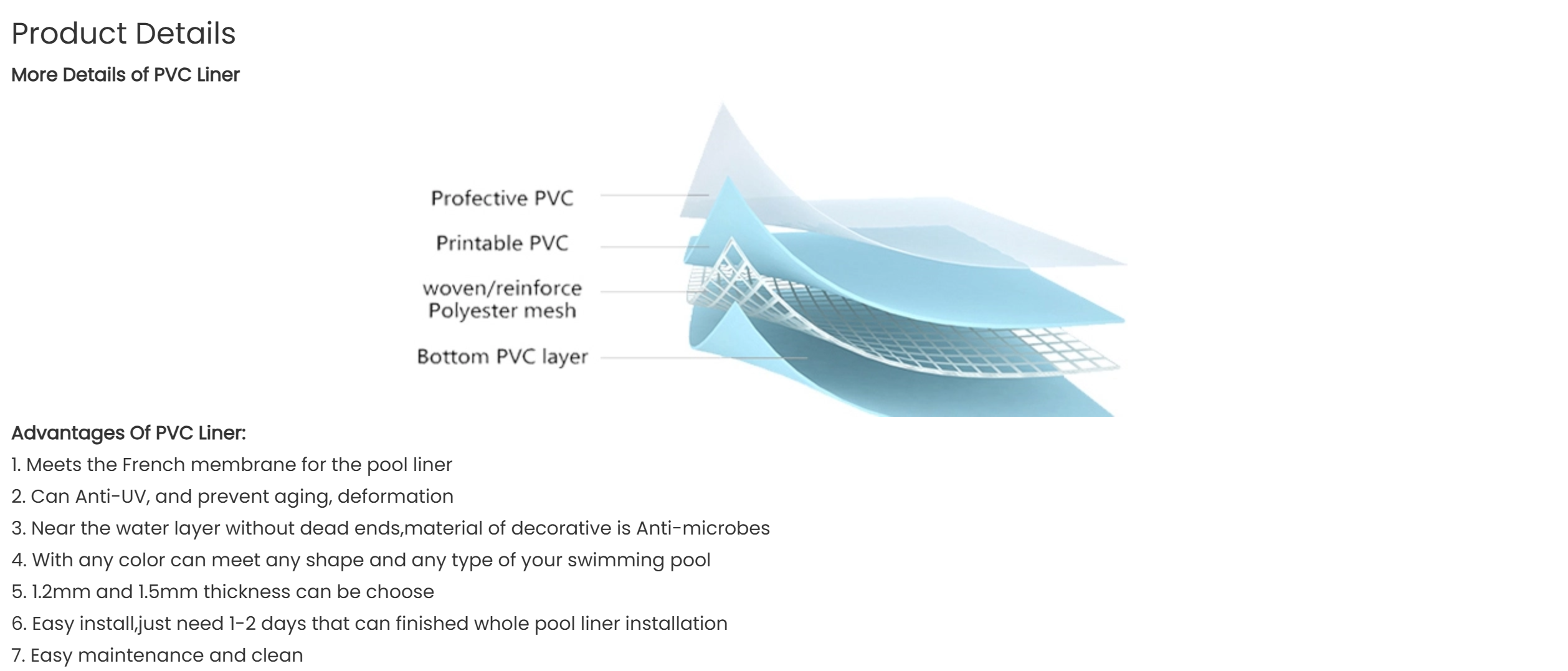 Product Details

More Details of PVC Liner

Profective PVC

Printable PVC

woven/reinforce
Polyester mesh

Bottom PVC layer

Advantages Of PVC Liner:

1. Meets the French membrane for the pool liner

2. Can Anti-UV, and prevent aging, deformation

3. Near the water layer without dead ends,material of decorative is Anti-microbes

4. With any color can meet any shape and any type of your swimming pool

5. 1.2mm and 1.5mm thickness can be choose

6. Easy install,just need 1-2 days that can finished whole pool liner installation

7. Easy maintenance and clean